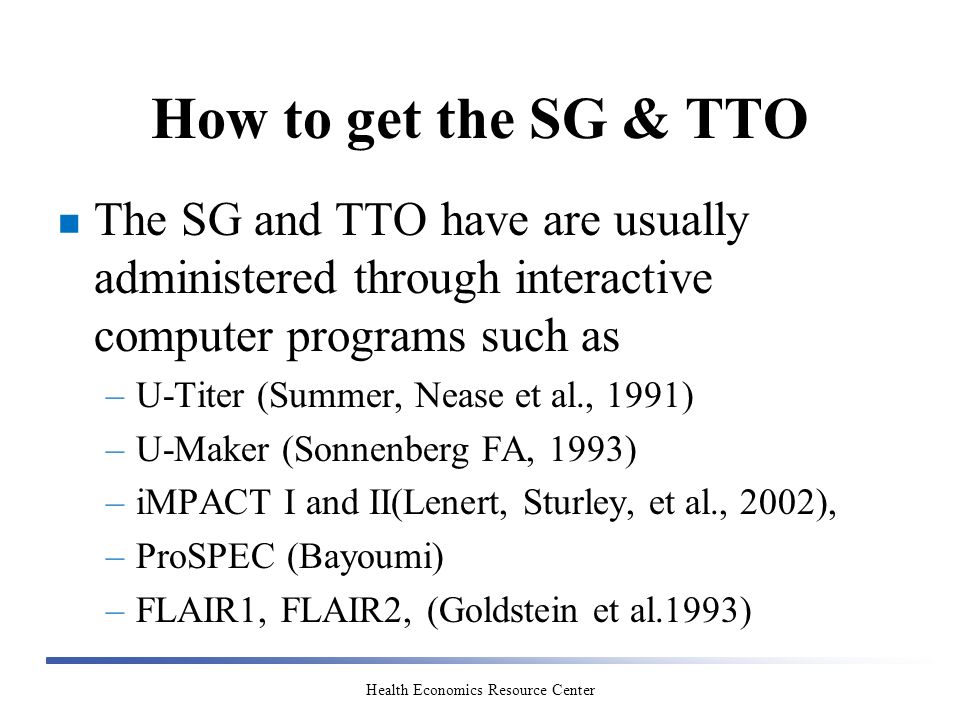 How to get the SG & TTO

The SG and TTO have are usually administered through interactive computer programs such as

– U-Titer (Summer, Nease et al., 1991)
– U-Maker (Sonnenberg FA, 1993)
– iMPACT I and II(Lenert, Sturley, et al., 2002),
– ProSPEC (Bayoumi)
– FLAIR1, FLAIR2, (Goldstein et al.1993)

Health Economics Resource Center